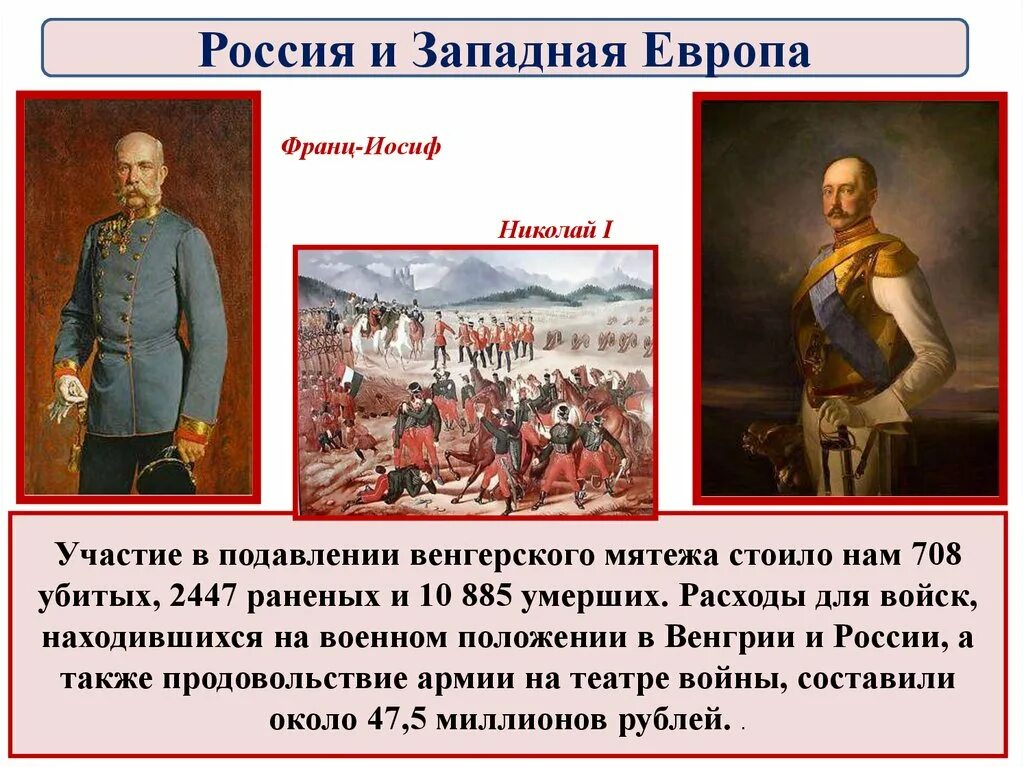 Россия и Западная Европа

Франц-Иосиф

Николай I

Участие в подавлении венгерского мятежа стоило нам 708 убитых, 2447 раненых и 10 885 умерших. Расходы для войск, находившихся на военном положении в Венгрии и России, а также продовольствие армии на театре войны, составили около 47,5 миллионов рублей. .